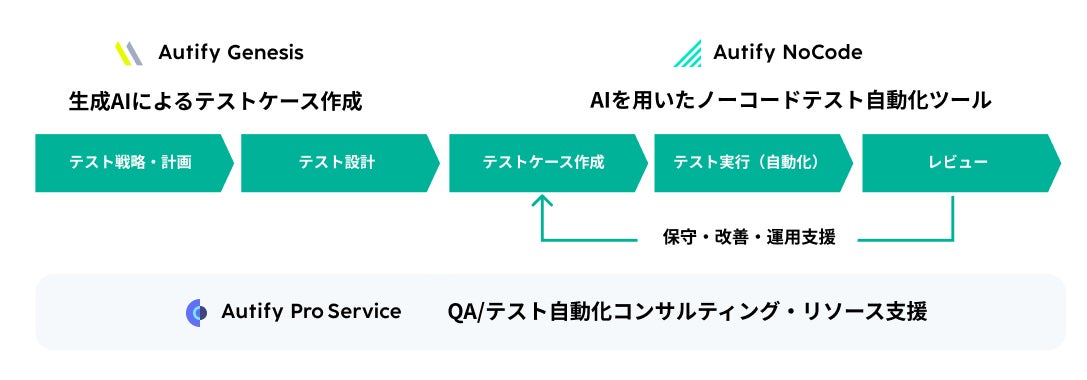 Autify Genesis

生成AIによるテストケース作成

Autify NoCode

AIを用いたノーコードテスト自動化ツール

テスト戦略・計画

テスト設計

テストケース作成

テスト実行（自動化）

レビュー

保守・改善・運用支援

Autify Pro Service

QA/テスト自動化コンサルティング・リソース支援